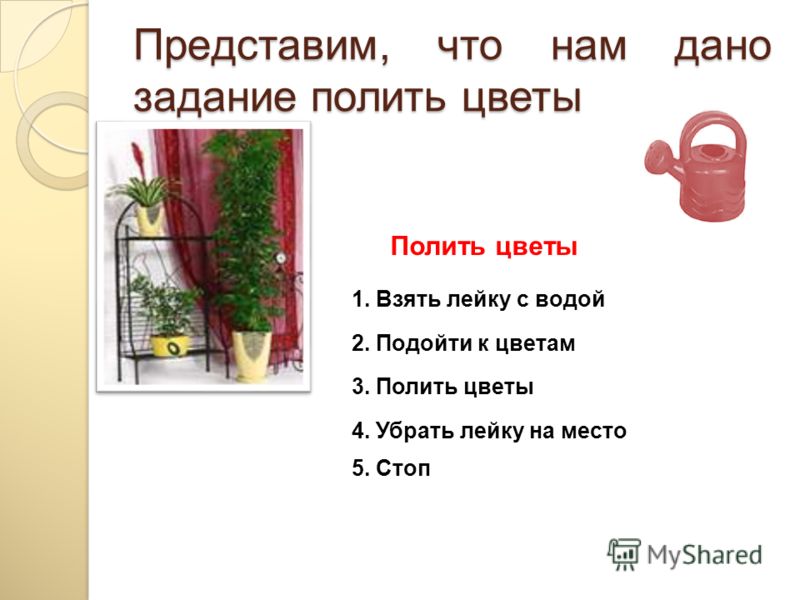 Представим, что нам дано задание полить цветы

Полить цветы

1. Взять лейку с водой

2. Подойти к цветам

3. Полить цветы

4. Убрать лейку на место

5. Стоп

MyShared